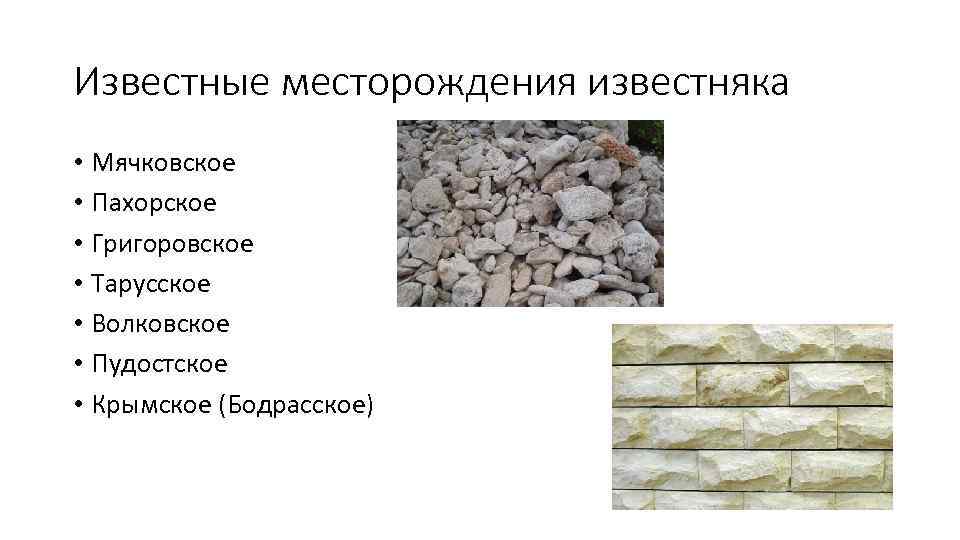 Известные месторождения известняка

• Мячковское
• Пахорское
• Григоровское
• Тарусское
• Волковское
• Пудостское
• Крымское (Бодрасское)